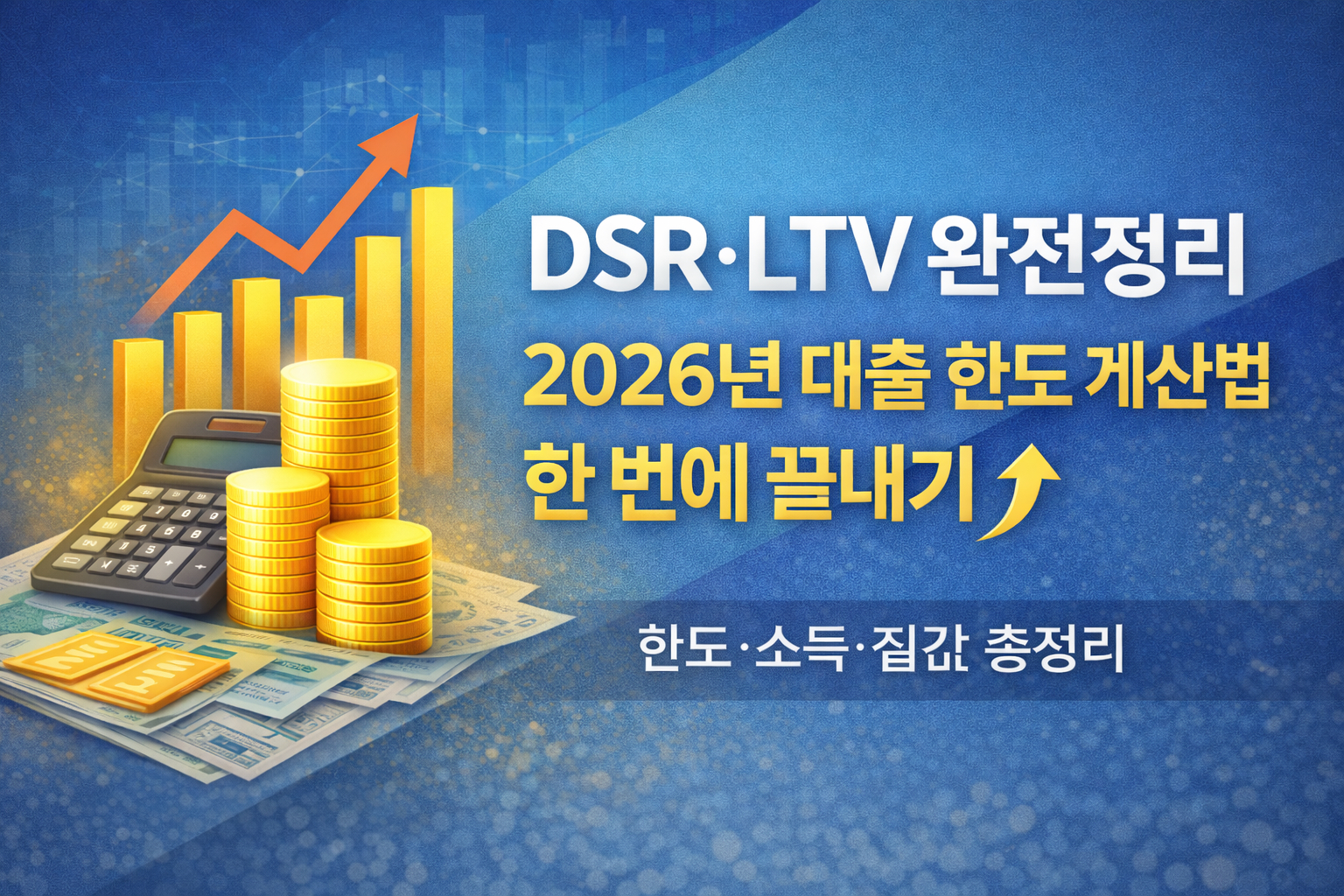 DSR·LTV 완전정리
2026년 대출 한도 계산법
한 번에 끝내기

한도·소득·집값 총정리